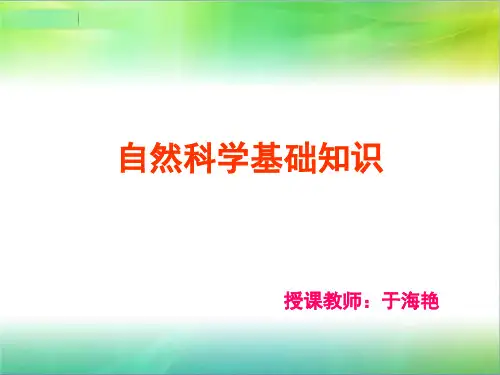 自然科学基础知识

授课教师：于海艳